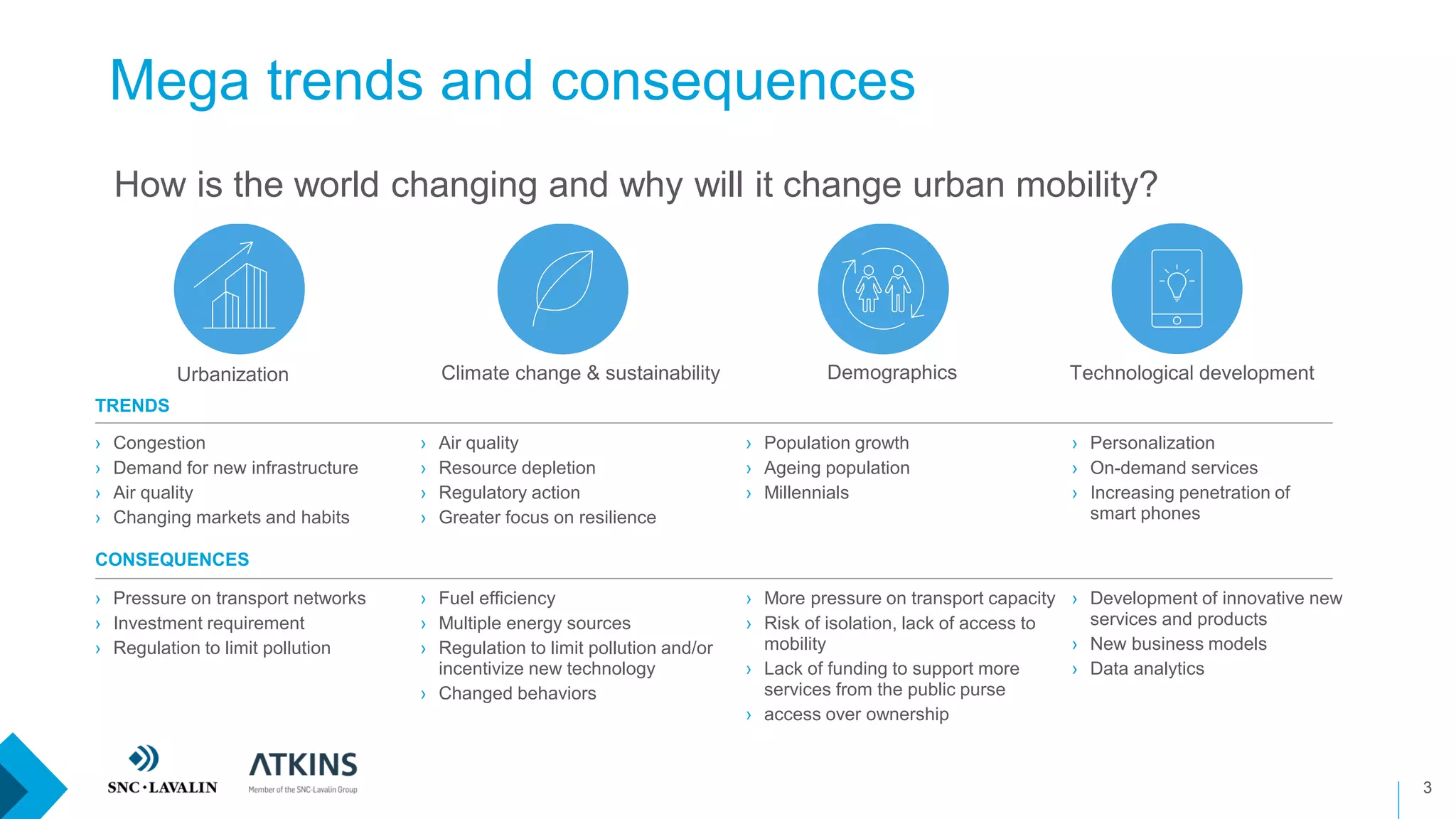 Mega trends and consequences

How is the world changing and why will it change urban mobility?

Urbanization

Climate change & sustainability

Demographics

Technological development

TRENDS

› Congestion
› Demand for new infrastructure
› Air quality
› Changing markets and habits

› Air quality
› Resource depletion
› Regulatory action
› Greater focus on resilience

› Population growth
› Ageing population
› Millennials

› Personalization
› On-demand services
› Increasing penetration of smart phones

CONSEQUENCES

› Pressure on transport networks
› Investment requirement
› Regulation to limit pollution

› Fuel efficiency
› Multiple energy sources
› Regulation to limit pollution and/or incentivize new technology
› Changed behaviors

› More pressure on transport capacity
› Risk of isolation, lack of access to mobility
› Lack of funding to support more services from the public purse
› access over ownership

› Development of innovative new services and products
› New business models
› Data analytics

SNC·LAVALIN

ATKINS
Member of the SNC-Lavalin Group

3